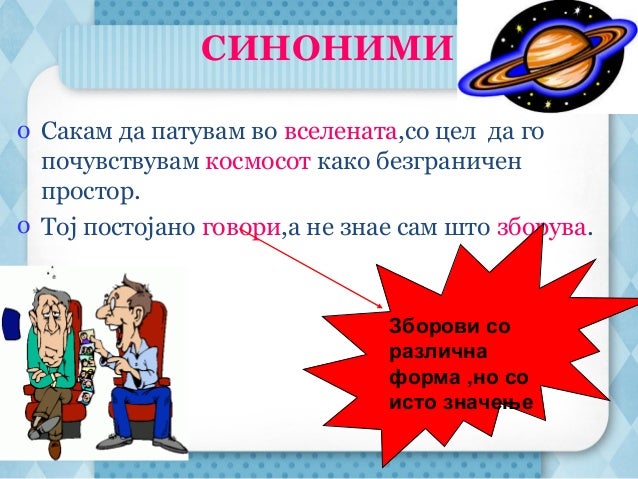 СИНОНИМИ

o Сакам да патувам во вселената,со цел да го почувствувам космосот како безграничен простор.

o Тој постојано говори,а не знае сам што зборува.

Зборови со различна форма ,но со исто значење